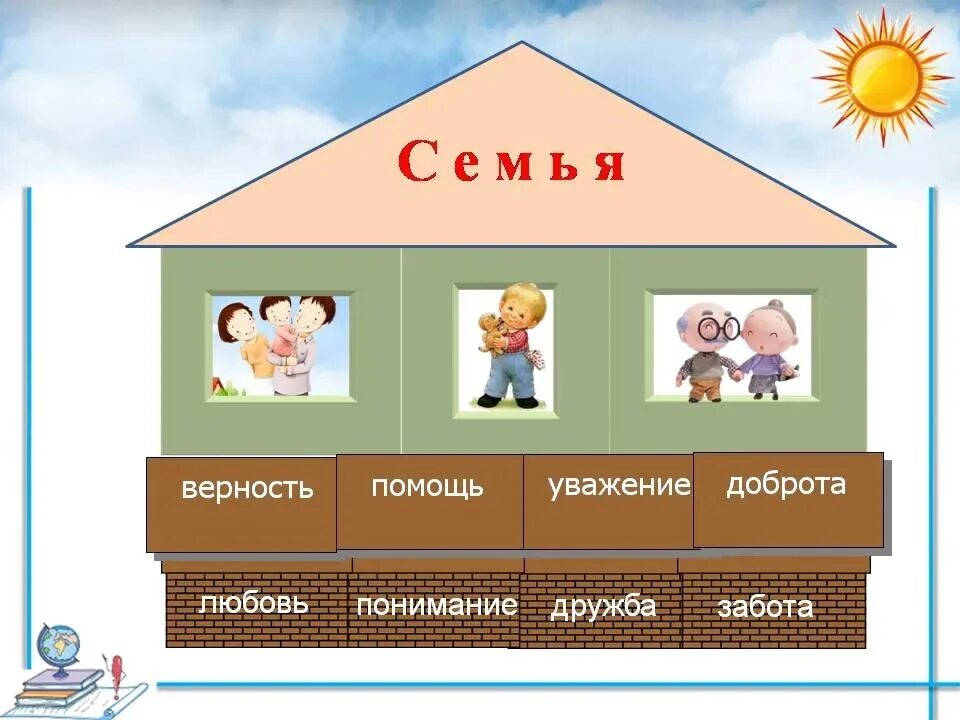 Семья

верность
помощь
уважение
доброта

любовь
понимание
дружба
забота